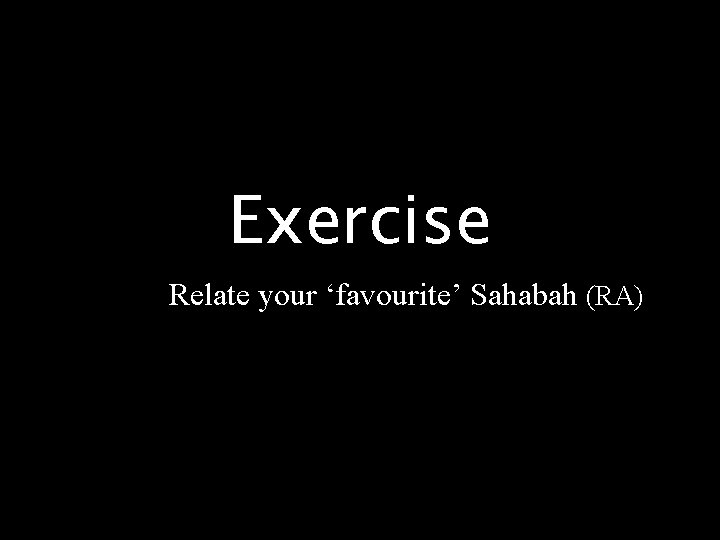 Exercise

Relate your ‘favourite’ Sahabah (RA)